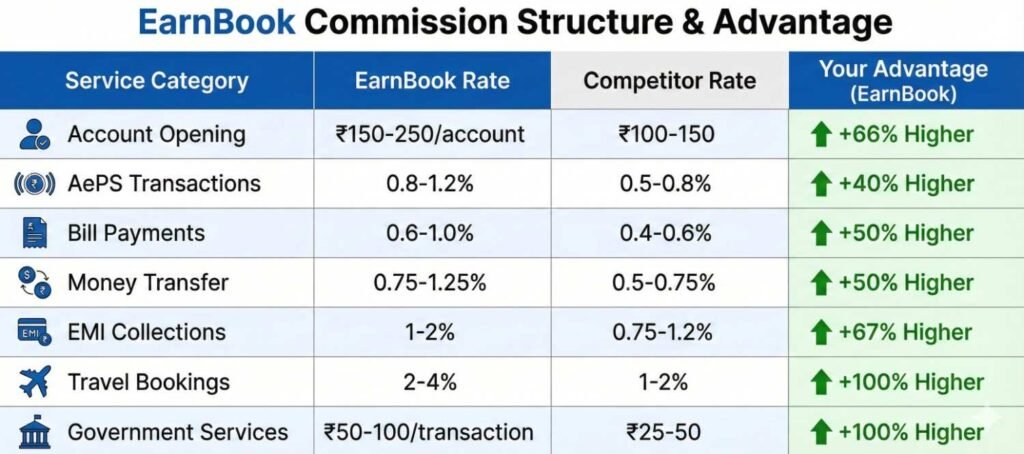 EarnBook Commission Structure & Advantage

| Service Category | EarnBook Rate | Competitor Rate | Your Advantage (EarnBook) |
|---|---|---|---|
| Account Opening | ₹150-250/account | ₹100-150 | +66% Higher |
| AePS Transactions | 0.8-1.2% | 0.5-0.8% | +40% Higher |
| Bill Payments | 0.6-1.0% | 0.4-0.6% | +50% Higher |
| Money Transfer | 0.75-1.25% | 0.5-0.75% | +50% Higher |
| EMI Collections | 1-2% | 0.75-1.2% | +67% Higher |
| Travel Bookings | 2-4% | 1-2% | +100% Higher |
| Government Services | ₹50-100/transaction | ₹25-50 | +100% Higher |